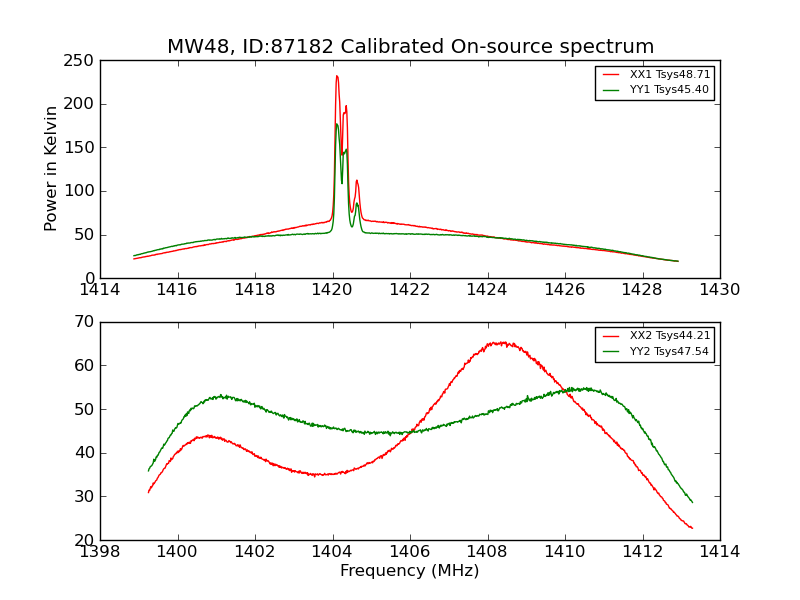 MW48, ID:87182 Calibrated On-source spectrum

XX1 Tsys48.71
YY1 Tsys45.40

Power in Kelvin

250
200
150
100
50
0

1414 1416 1418 1420 1422 1424 1426 1428 1430

XX2 Tsys44.21
YY2 Tsys47.54

70
60
50
40
30
20

1398 1400 1402 1404 1406 1408 1410 1412 1414

Frequency (MHz)